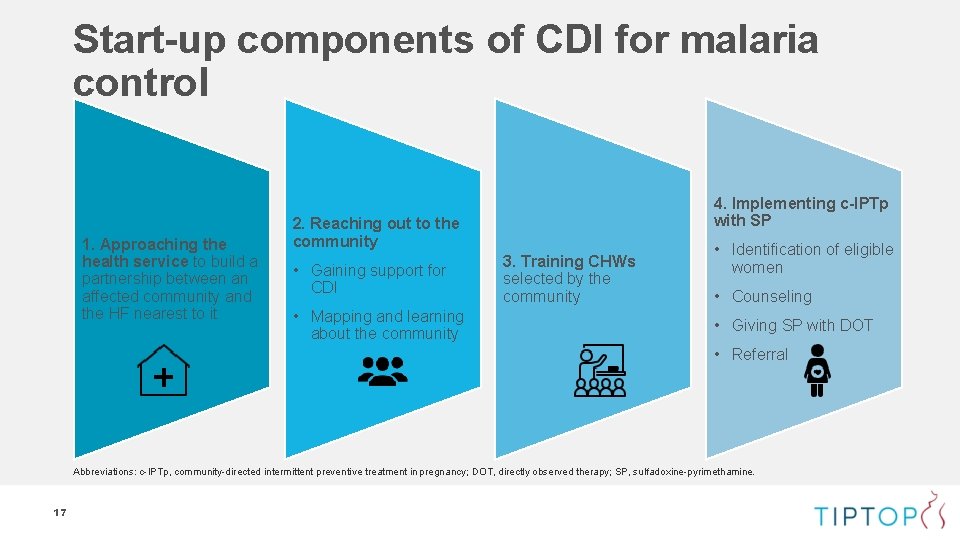 Start-up components of CDI for malaria control

1. Approaching the health service to build a partnership between an affected community and the HF nearest to it

2. Reaching out to the community

• Gaining support for CDI
• Mapping and learning about the community

3. Training CHWs selected by the community

4. Implementing c-IPTp with SP

• Identification of eligible women
• Counseling
• Giving SP with DOT
• Referral

Abbreviations: c-IPTp, community-directed intermittent preventive treatment in pregnancy; DOT, directly observed therapy; SP, sulfadoxine-pyrimethamine.

17

TIPTOP